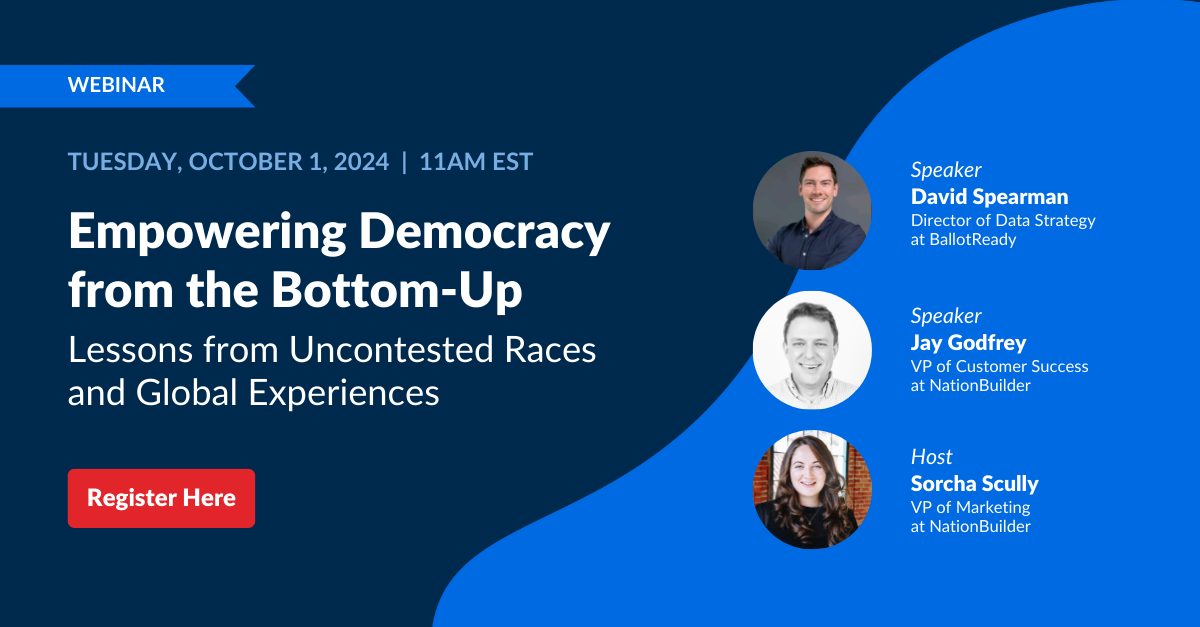 WEBINAR

TUESDAY, OCTOBER 1, 2024 | 11AM EST

Empowering Democracy from the Bottom-Up

Lessons from Uncontested Races and Global Experiences

Register Here

Speaker
David Spearman
Director of Data Strategy at BallotReady

Speaker
Jay Godfrey
VP of Customer Success at NationBuilder

Host
Sorcha Scully
VP of Marketing at NationBuilder